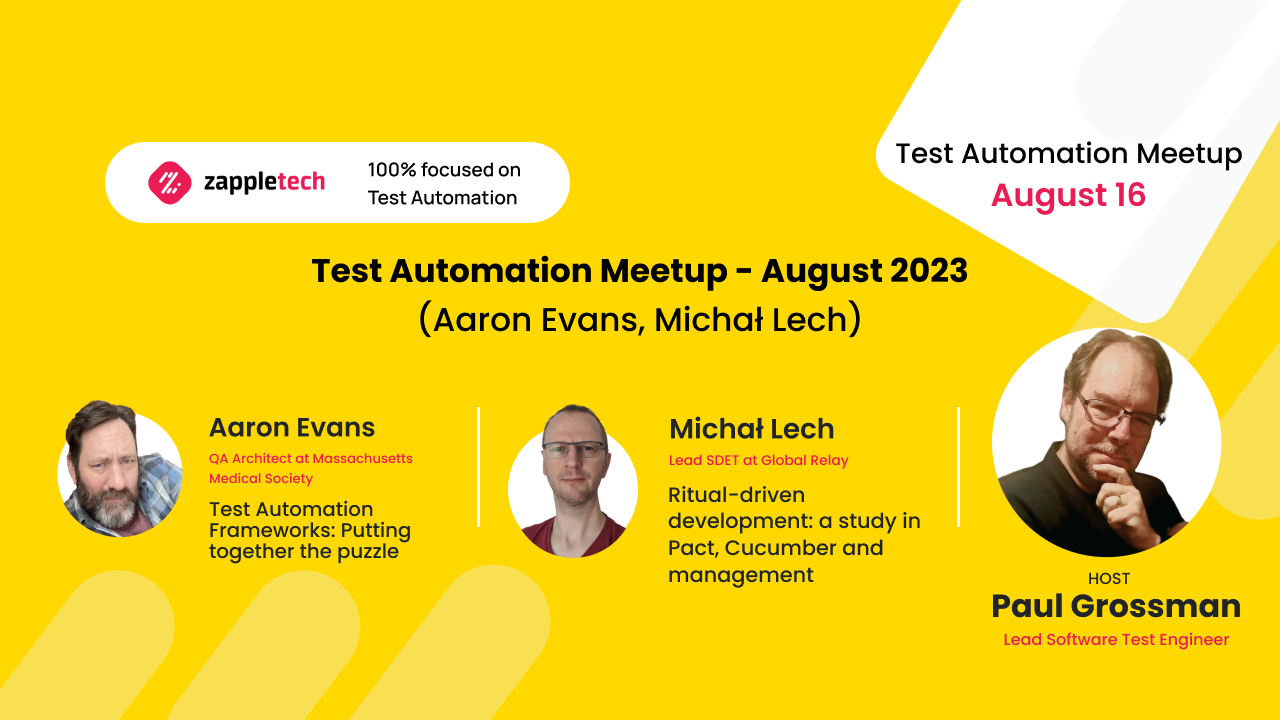 zappletech

100% focused on Test Automation

Test Automation Meetup
August 16

Test Automation Meetup - August 2023
(Aaron Evans, Michał Lech)

Aaron Evans
QA Architect at Massachusetts Medical Society
Test Automation Frameworks: Putting together the puzzle

Michał Lech
Lead SDET at Global Relay
Ritual-driven development: a study in Pact, Cucumber and management

HOST
Paul Grossman
Lead Software Test Engineer